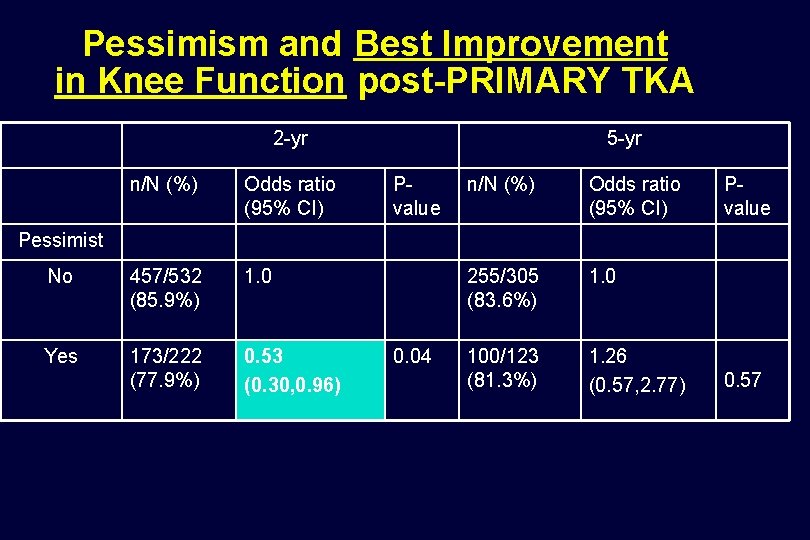 Pessimism and Best Improvement in Knee Function post-PRIMARY TKA

| | 2-yr | | | 5-yr | | |
|---|---|---|---|---|---|---|
| | n/N (%) | Odds ratio (95% CI) | P-value | n/N (%) | Odds ratio (95% CI) | P-value |
| Pessimist | | | | | | |
| No | 457/532 (85.9%) | 1.0 | | 255/305 (83.6%) | 1.0 | |
| Yes | 173/222 (77.9%) | 0.53 (0.30,0.96) | 0.04 | 100/123 (81.3%) | 1.26 (0.57,2.77) | 0.57 |